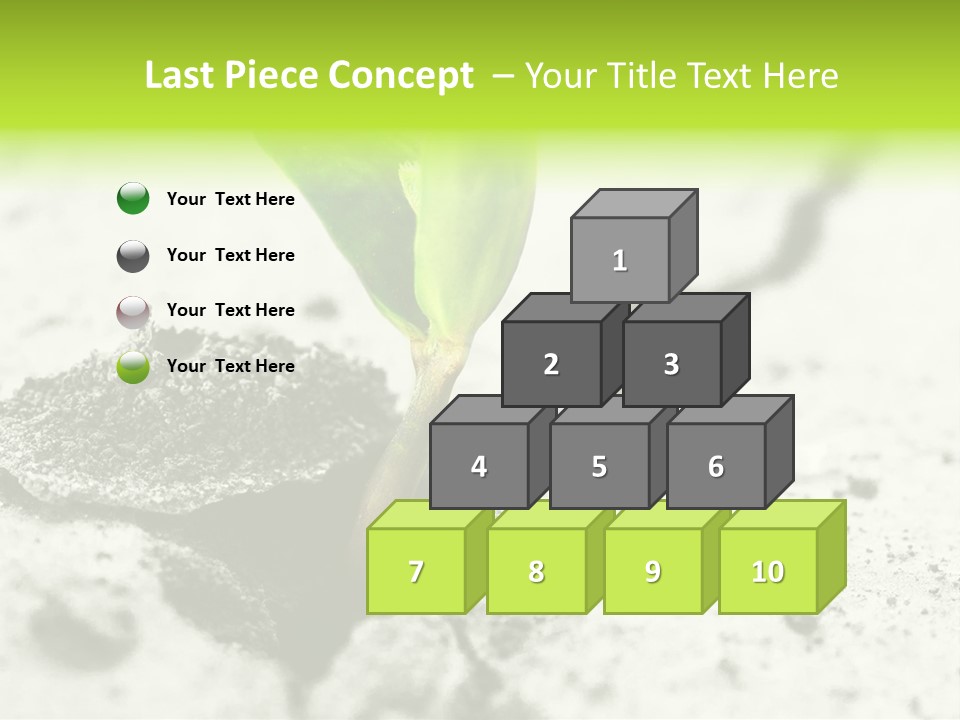 Last Piece Concept – Your Title Text Here

Your Text Here

Your Text Here

Your Text Here

Your Text Here

1

2

3

4

5

6

7

8

9

10